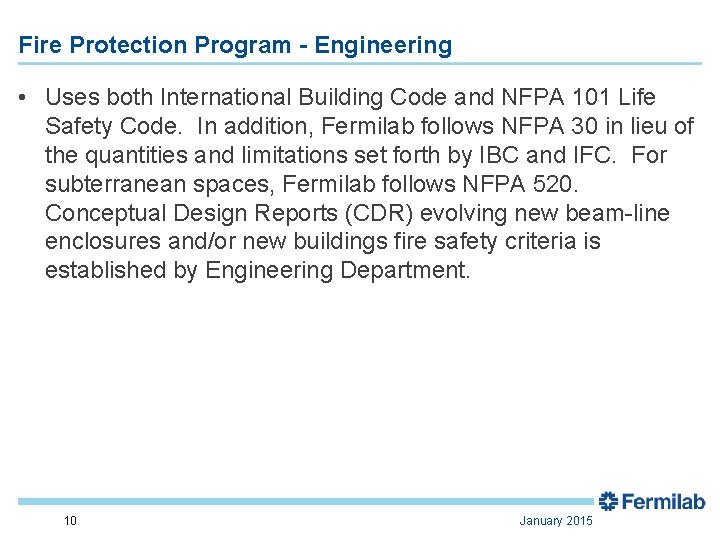 Fire Protection Program - Engineering

• Uses both International Building Code and NFPA 101 Life Safety Code. In addition, Fermilab follows NFPA 30 in lieu of the quantities and limitations set forth by IBC and IFC. For subterranean spaces, Fermilab follows NFPA 520. Conceptual Design Reports (CDR) evolving new beam-line enclosures and/or new buildings fire safety criteria is established by Engineering Department.

Fermilab

10

January 2015